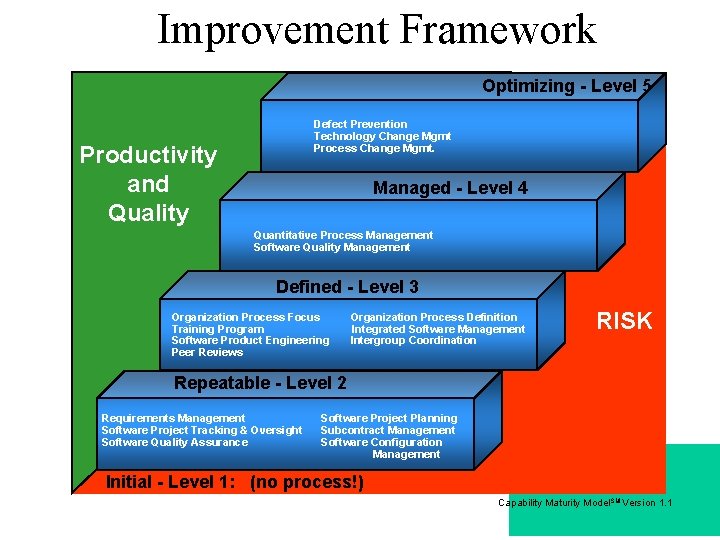 Improvement Framework

Productivity and Quality

Optimizing - Level 5

Defect Prevention
Technology Change Mgmt
Process Change Mgmt.

Managed - Level 4

Quantitative Process Management
Software Quality Management

Defined - Level 3

Organization Process Focus
Training Program
Software Product Engineering
Peer Reviews

Organization Process Definition
Integrated Software Management
Intergroup Coordination

RISK

Repeatable - Level 2

Requirements Management
Software Project Tracking & Oversight
Software Quality Assurance

Software Project Planning
Subcontract Management
Software Configuration Management

Initial - Level 1: (no process!)

Capability Maturity Model$^{SM}$ Version 1.1